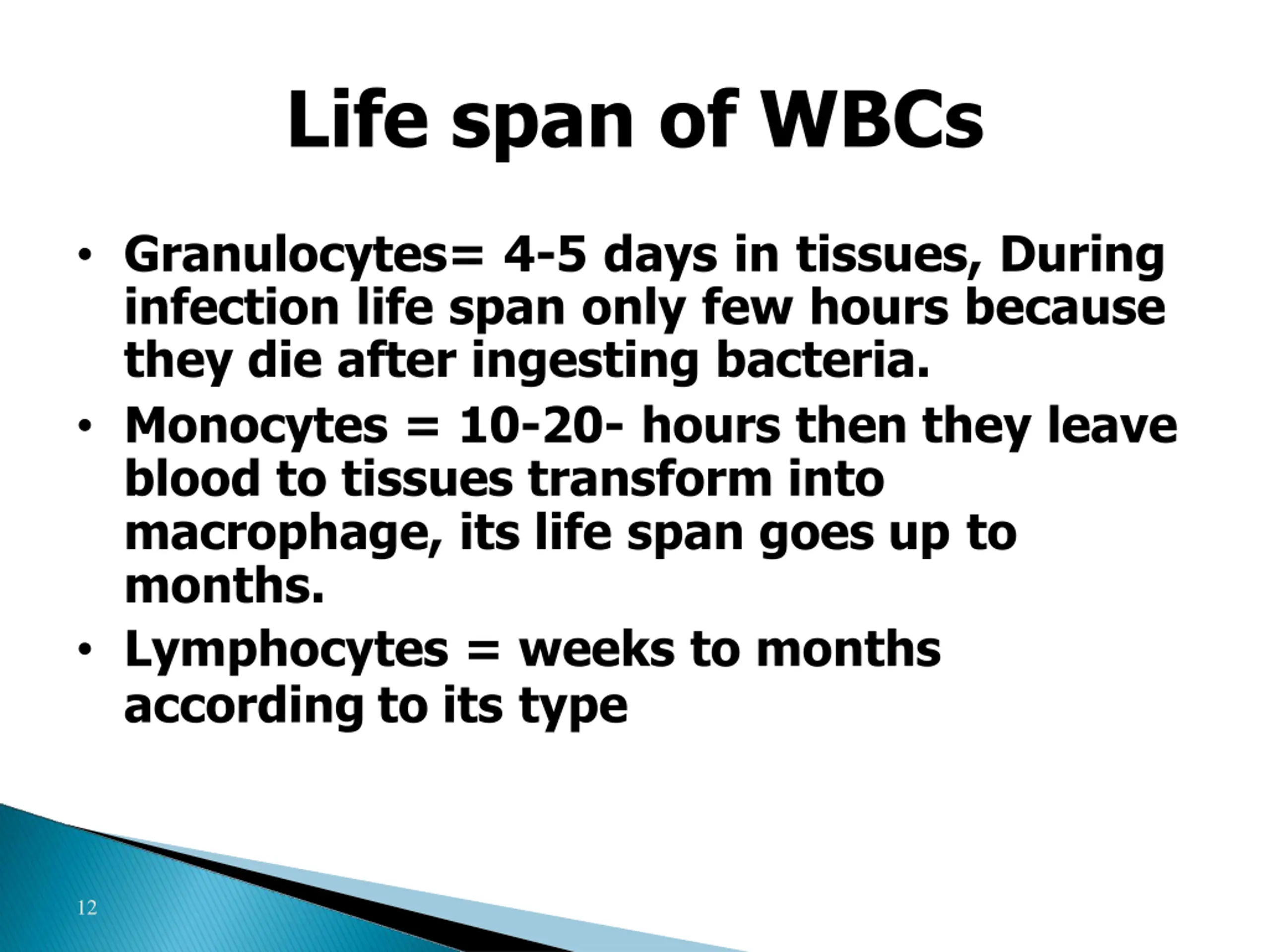 Life span of WBCs

• Granulocytes= 4-5 days in tissues, During infection life span only few hours because they die after ingesting bacteria.

• Monocytes = 10-20- hours then they leave blood to tissues transform into macrophage, its life span goes up to months.

• Lymphocytes = weeks to months according to its type

12